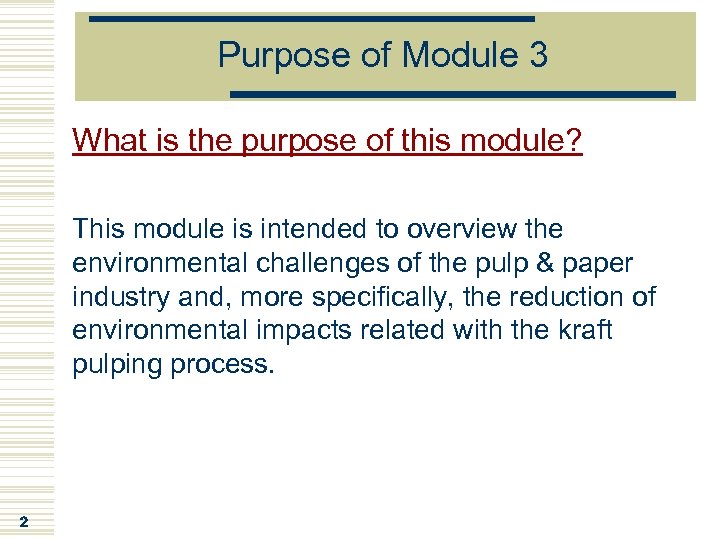 Purpose of Module 3

What is the purpose of this module?

This module is intended to overview the environmental challenges of the pulp & paper industry and, more specifically, the reduction of environmental impacts related with the kraft pulping process.

2